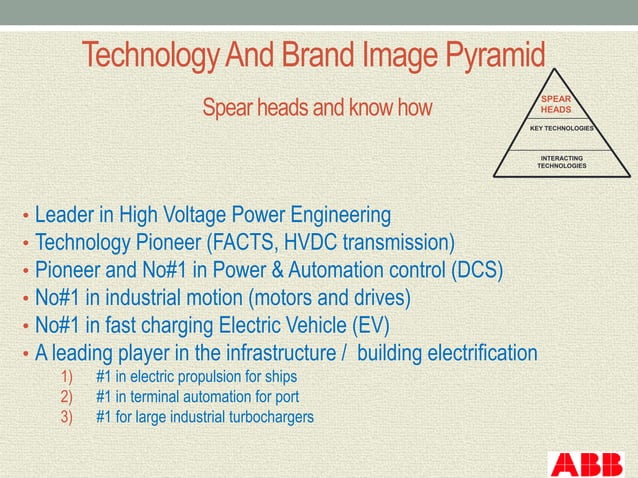 Technology And Brand Image Pyramid

Spear heads and know how

SPEAR HEADS
KEY TECHNOLOGIES
INTERACTING TECHNOLOGIES

• Leader in High Voltage Power Engineering
• Technology Pioneer (FACTS, HVDC transmission)
• Pioneer and No#1 in Power & Automation control (DCS)
• No#1 in industrial motion (motors and drives)
• No#1 in fast charging Electric Vehicle (EV)
• A leading player in the infrastructure / building electrification
1) #1 in electric propulsion for ships
2) #1 in terminal automation for port
3) #1 for large industrial turbochargers

ABB